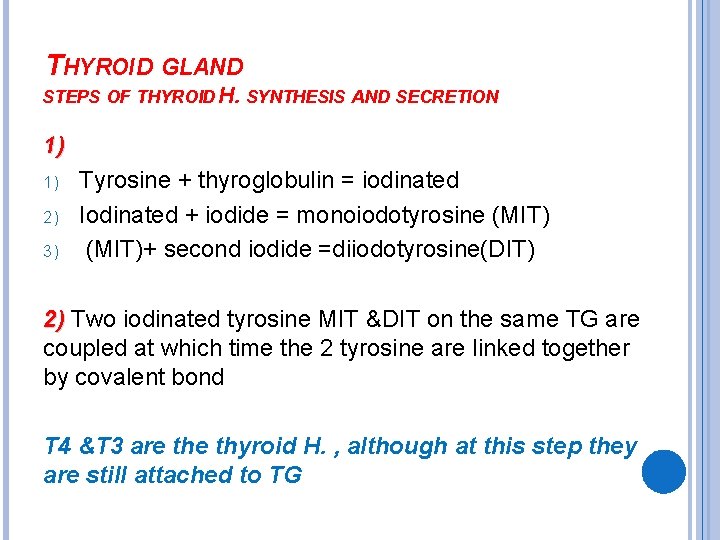 THYROID GLAND
STEPS OF THYROID H. SYNTHESIS AND SECRETION

1)

1) Tyrosine + thyroglobulin = iodinated
2) Iodinated + iodide = monoiodotyrosine (MIT)
3) (MIT)+ second iodide =diiodotyrosine(DIT)

2) Two iodinated tyrosine MIT &DIT on the same TG are coupled at which time the 2 tyrosine are linked together by covalent bond

T4 &T3 are the thyroid H. , although at this step they are still attached to TG